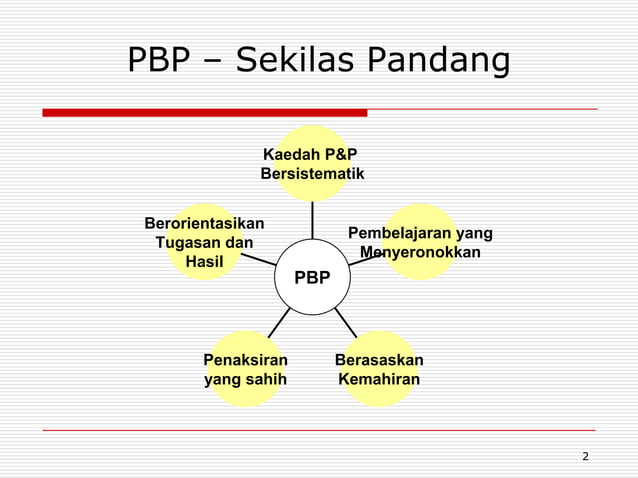 PBP – Sekilas Pandang

Kaedah P&P Bersistematik

Berorientasikan Tugasan dan Hasil

Pembelajaran yang Menyeronokkan

PBP

Penaksiran yang sahih

Berasaskan Kemahiran

2